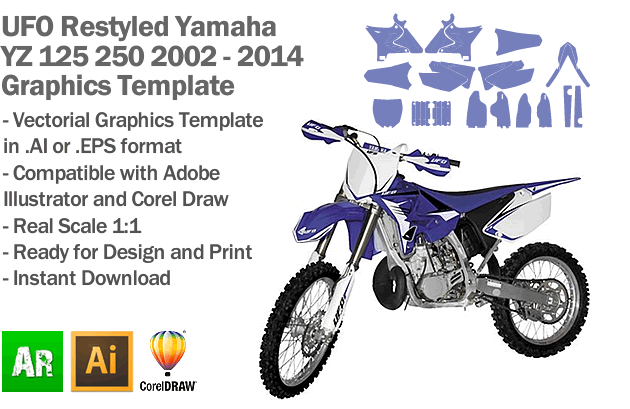 UFO Restyled Yamaha YZ 125 250 2002 - 2014 Graphics Template

- Vectorial Graphics Template in .AI or .EPS format
- Compatible with Adobe Illustrator and Corel Draw
- Real Scale 1:1
- Ready for Design and Print
- Instant Download

AR

Ai

CorelDRAW

UFO

UFO

UFO

UFO